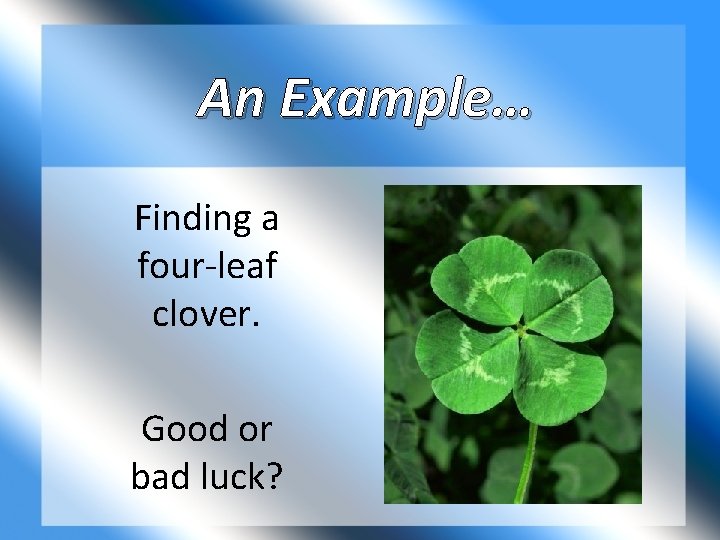 An Example…

Finding a four-leaf clover.

Good or bad luck?